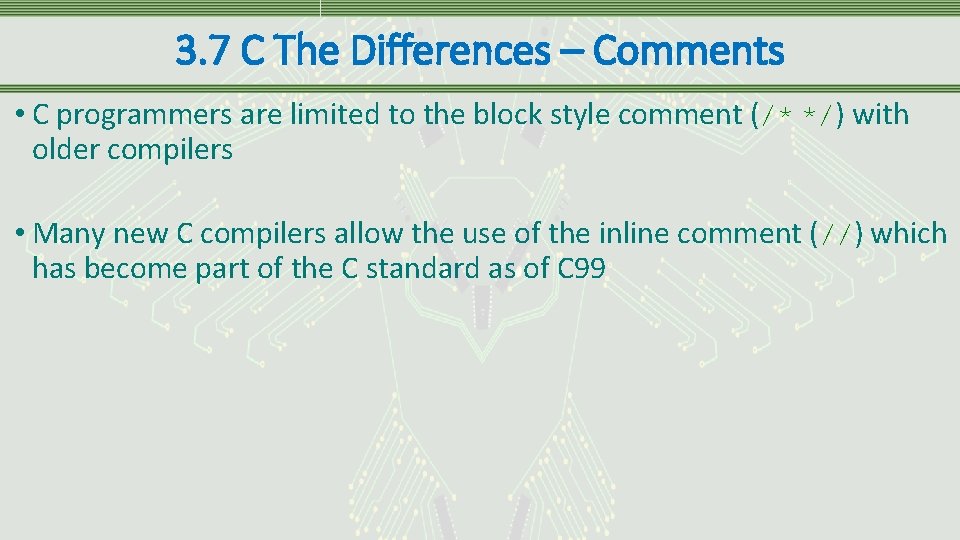 3.7 C The Differences – Comments

• C programmers are limited to the block style comment (/* */) with older compilers

• Many new C compilers allow the use of the inline comment (//) which has become part of the C standard as of C99